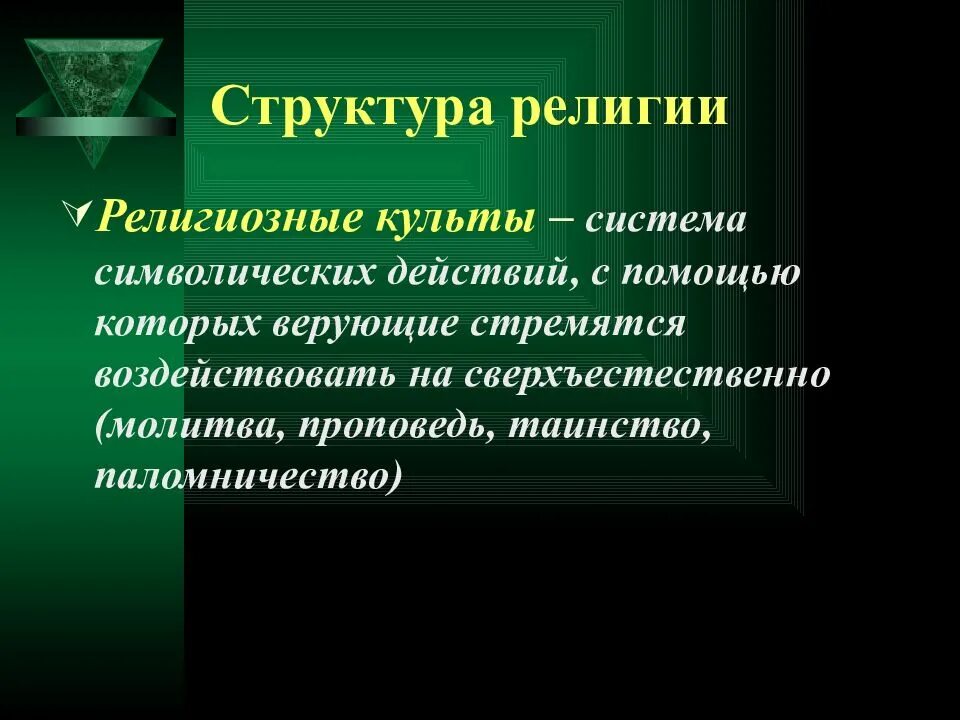 Структура религии

Религиозные культы – система символических действий, с помощью которых верующие стремятся воздействовать на сверхъестественно (молитва, проповедь, таинство, паломничество)